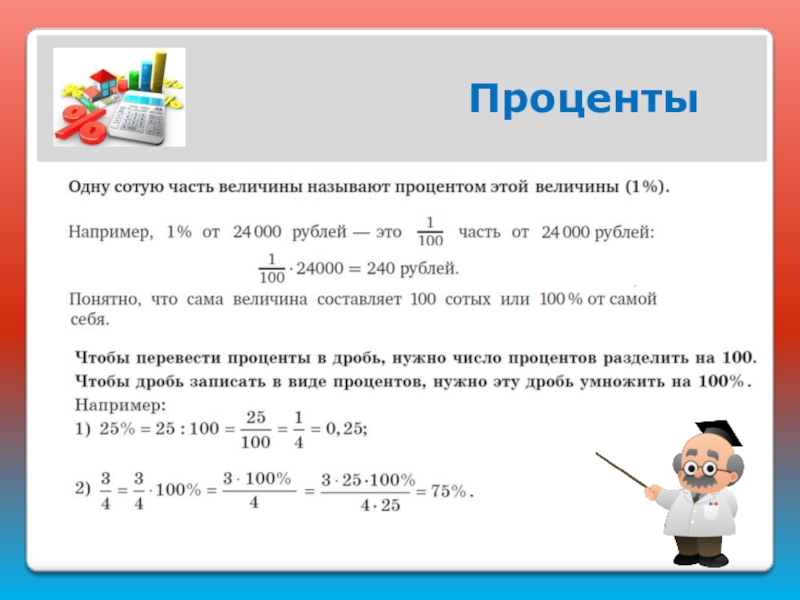 Проценты

Одну сотую часть величины называют процентом этой величины (1%).

Например, 1% от 24 000 рублей — это $\frac{1}{100}$ часть от 24 000 рублей:

$\frac{1}{100} \cdot 24000 = 240$ рублей.

Понятно, что сама величина составляет 100 сотых или 100 % от самой себя.

Чтобы перевести проценты в дробь, нужно число процентов разделить на 100.
Чтобы дробь записать в виде процентов, нужно эту дробь умножить на 100%.
Например:
1) $25\% = 25 : 100 = \frac{25}{100} = \frac{1}{4} = 0,25$;

2) $\frac{3}{4} = \frac{3}{4} \cdot 100\% = \frac{3 \cdot 100\%}{4} = \frac{3 \cdot 25 \cdot 100\%}{4 \cdot 25} = 75\%$.